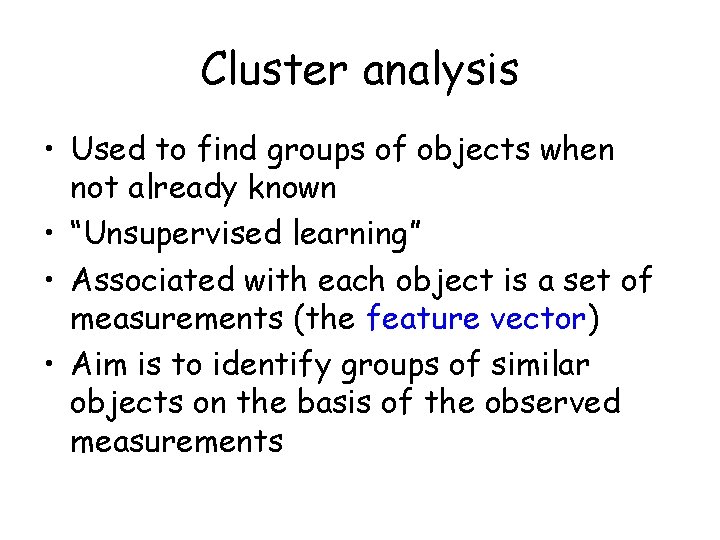 Cluster analysis

• Used to find groups of objects when not already known
• “Unsupervised learning”
• Associated with each object is a set of measurements (the feature vector)
• Aim is to identify groups of similar objects on the basis of the observed measurements